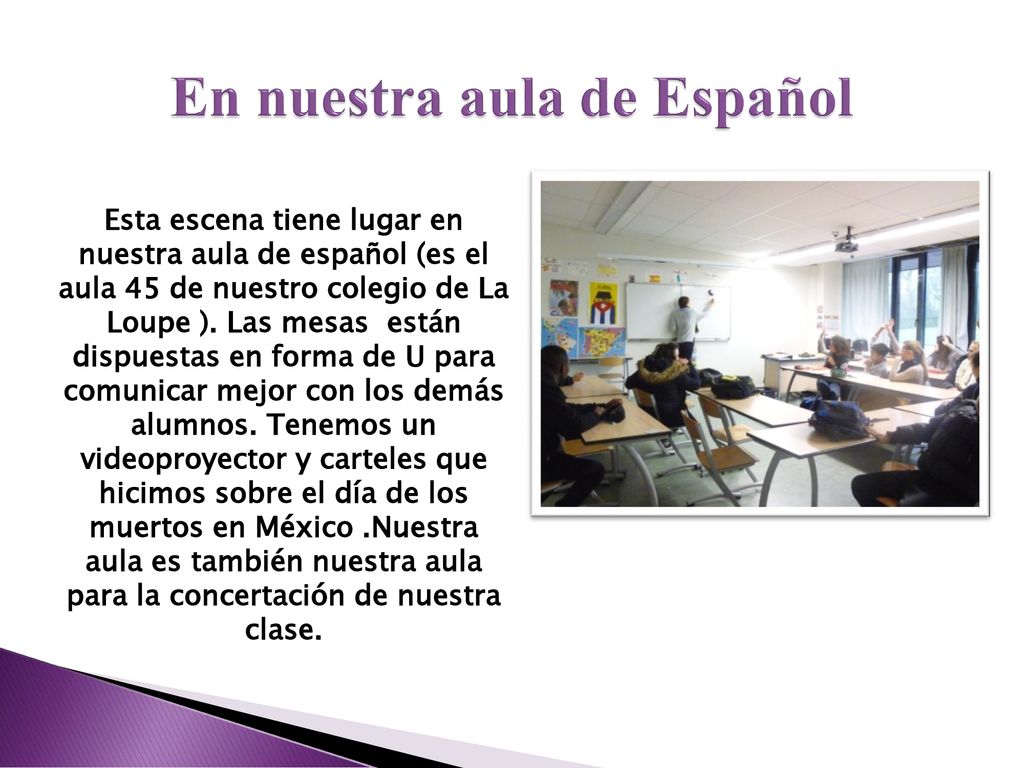 En nuestra aula de Español

Esta escena tiene lugar en nuestra aula de español (es el aula 45 de nuestro colegio de La Loupe ). Las mesas  están dispuestas en forma de U para comunicar mejor con los demás alumnos. Tenemos un videoproyector y carteles que hicimos sobre el día de los muertos en México .Nuestra aula es también nuestra aula para la concertación de nuestra clase.